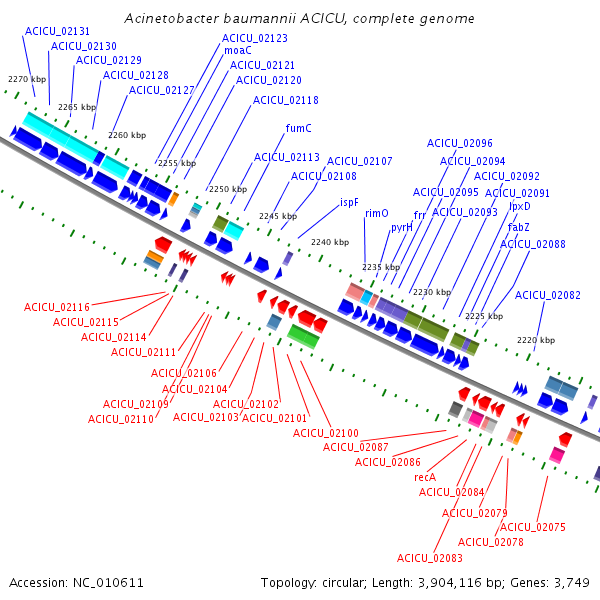 Acinetobacter baumannii ACICU, complete genome

ACICU_02131
ACICU_02130
ACICU_02129
ACICU_02128
ACICU_02127
ACICU_02123
moaC
ACICU_02121
ACICU_02120
ACICU_02118
fumC
ACICU_02113
ACICU_02107
ACICU_02108
ispF
rimO
pyrH
frr
ACICU_02096
ACICU_02094
ACICU_02092
ACICU_02095
ACICU_02091
ACICU_02093
lpxD
fabZ
ACICU_02088
ACICU_02082

2270 kbp
2265 kbp
2260 kbp
2255 kbp
2250 kbp
2245 kbp
2240 kbp
2235 kbp
2230 kbp
2225 kbp
2220 kbp

ACICU_02116
ACICU_02115
ACICU_02114
ACICU_02111
ACICU_02106
ACICU_02104
ACICU_02109
ACICU_02110
ACICU_02102
ACICU_02103
ACICU_02101
ACICU_02100
ACICU_02087
ACICU_02086
recA
ACICU_02084
ACICU_02079
ACICU_02075
ACICU_02078
ACICU_02083

Accession: NC_010611
Topology: circular; Length: 3,904,116 bp; Genes: 3,749